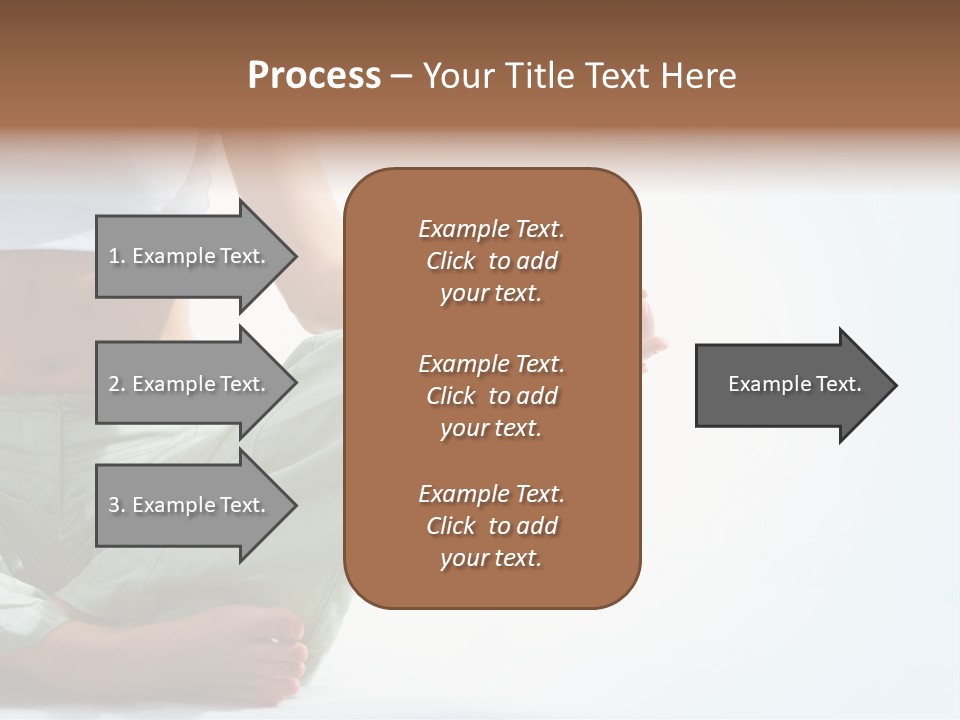 Process – Your Title Text Here

1. Example Text.

2. Example Text.

3. Example Text.

Example Text. Click to add your text.

Example Text. Click to add your text.

Example Text. Click to add your text.

Example Text.